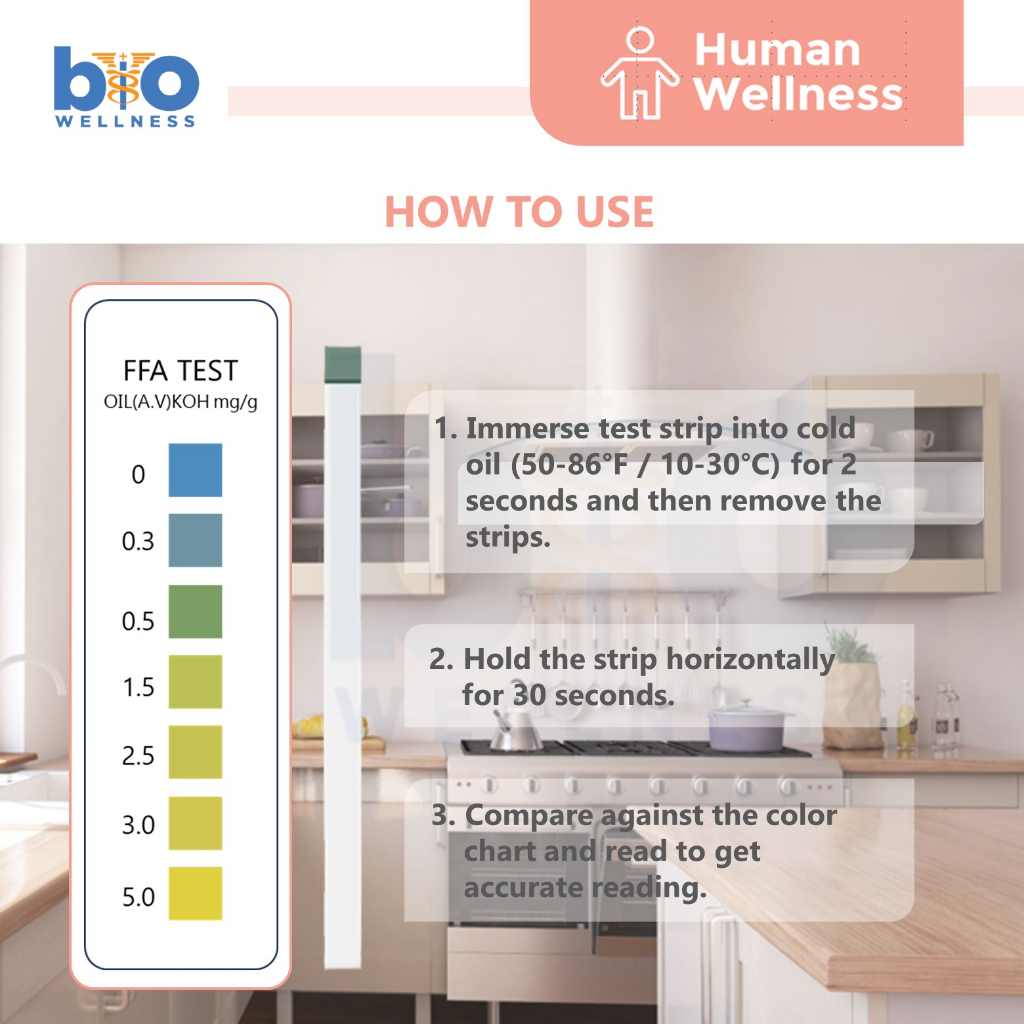 bio
WELLNESS

Human Wellness

HOW TO USE

FFA TEST
OIL(A.V)KOH mg/g

0
0.3
0.5
1.5
2.5
3.0
5.0

1. Immerse test strip into cold oil (50-86°F / 10-30°C) for 2 seconds and then remove the strips.

2. Hold the strip horizontally for 30 seconds.

3. Compare against the color chart and read to get accurate reading.